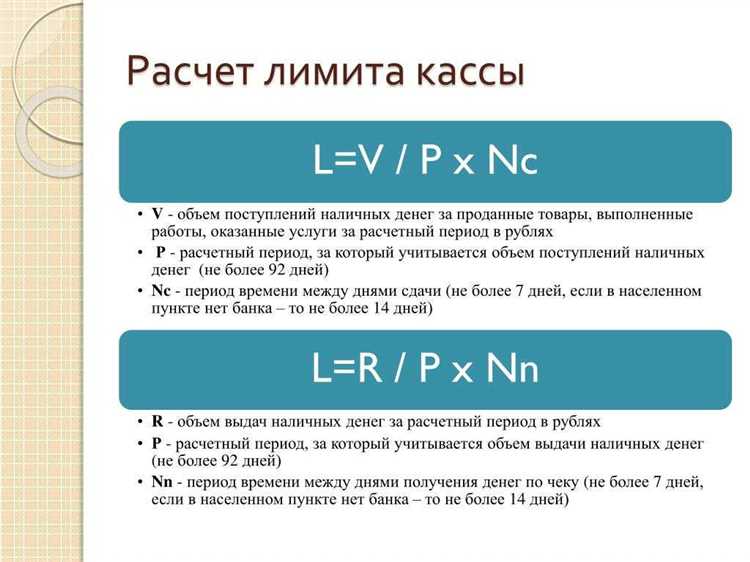 Расчет лимита кассы

L=V / P x Nc

• V - объем поступлений наличных денег за проданные товары, выполненные работы, оказанные услуги за расчетный период в рублях
• P - расчетный период, за который учитывается объем поступлений наличных денег (не более 92 дней)
• Nc - период времени между днями сдачи (не более 7 дней, если в населенном пункте нет банка – то не более 14 дней)

L=R / P x Nn

• R - объем выдач наличных денег за расчетный период в рублях
• P - расчетный период, за который учитывается объем выдачи наличных денег (не более 92 дней)
• Nn - период времени между днями получения денег по чеку (не более 7 дней, если в населенном пункте нет банка – то не более 14 дней)